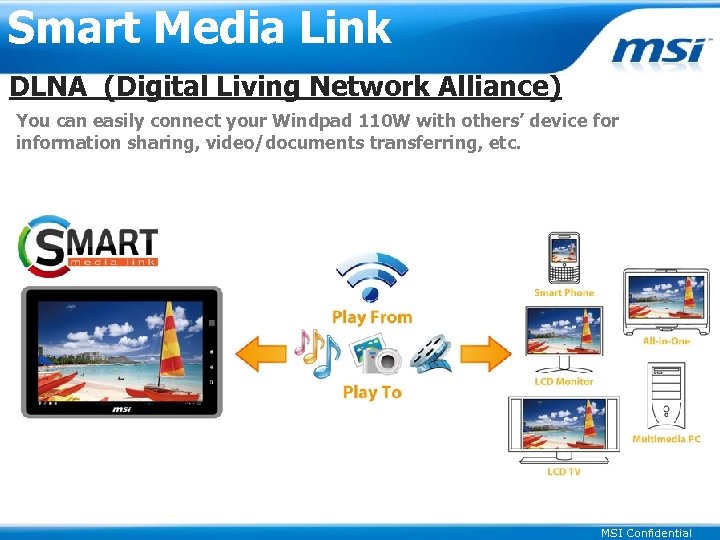 Smart Media Link

msi

DLNA (Digital Living Network Alliance)

You can easily connect your Windpad 110W with others' device for information sharing, video/documents transferring, etc.

SMART
media link

msi

Play From

Play To

Smart Phone

All-in-One

LCD Monitor

Multimedia PC

LCD TV

MSI Confidential